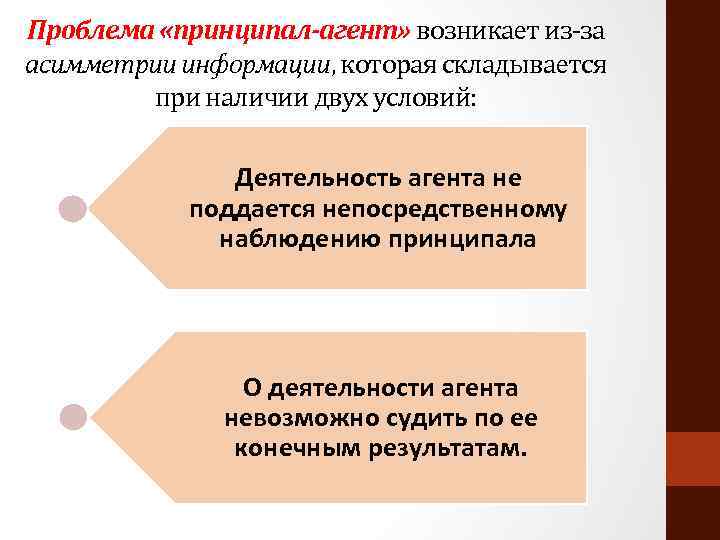 Проблема «принципал-агент» возникает из-за асимметрии информации, которая складывается при наличии двух условий:

Деятельность агента не поддается непосредственному наблюдению принципала

О деятельности агента невозможно судить по ее конечным результатам.